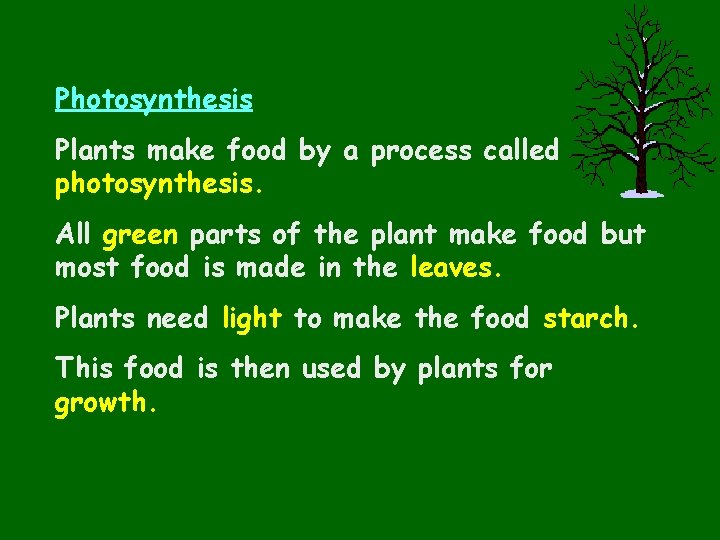 Photosynthesis

Plants make food by a process called photosynthesis.

All green parts of the plant make food but most food is made in the leaves.

Plants need light to make the food starch.

This food is then used by plants for growth.